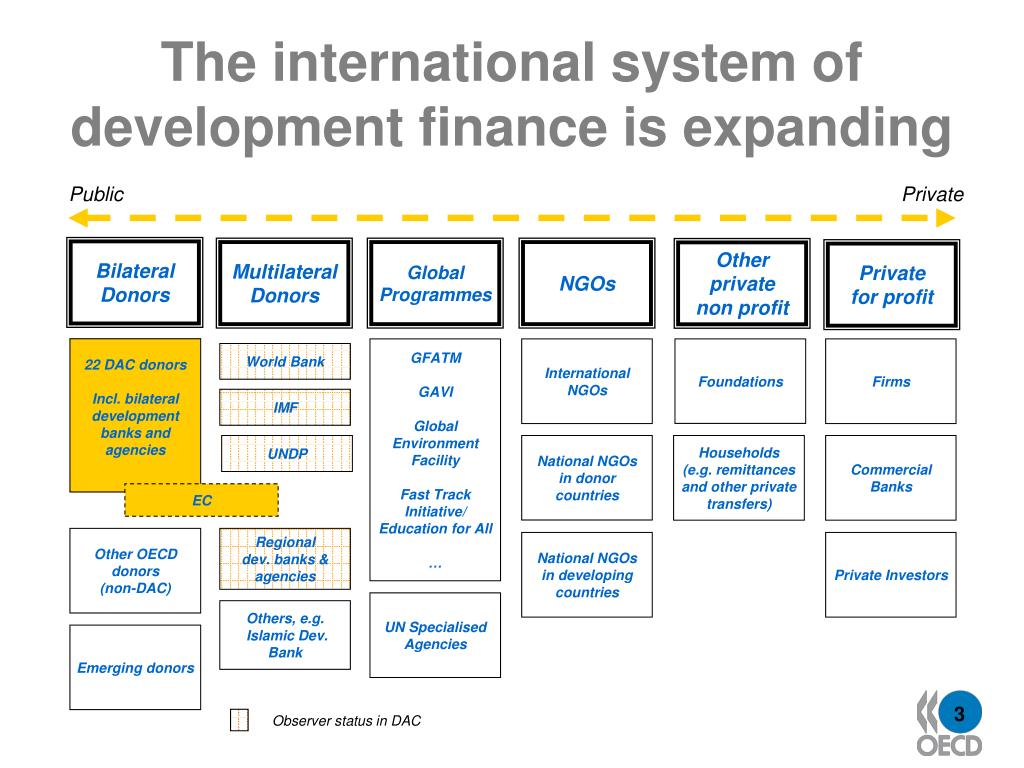 The international system of development finance is expanding

Public

Private

Bilateral Donors

Multilateral Donors

Global Programmes

NGOs

Other private non profit

Private for profit

22 DAC donors

Incl. bilateral development banks and agencies

EC

Other OECD donors (non-DAC)

Emerging donors

World Bank

IMF

UNDP

Regional dev. banks & agencies

Others, e.g. Islamic Dev. Bank

GFATM

GAVI

Global Environment Facility

Fast Track Initiative/ Education for All

…

UN Specialised Agencies

International NGOs

National NGOs in donor countries

National NGOs in developing countries

Foundations

Households (e.g. remittances and other private transfers)

Firms

Commercial Banks

Private Investors

Observer status in DAC

3

OECD